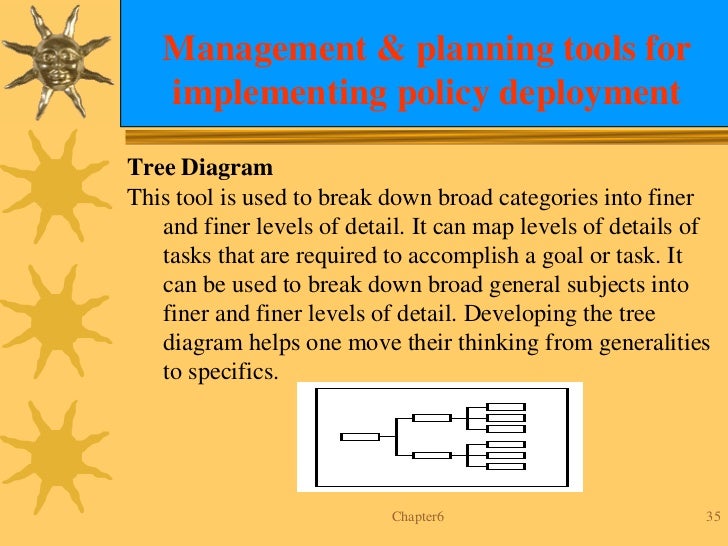 Management & planning tools for implementing policy deployment

Tree Diagram
This tool is used to break down broad categories into finer and finer levels of detail. It can map levels of details of tasks that are required to accomplish a goal or task. It can be used to break down broad general subjects into finer and finer levels of detail. Developing the tree diagram helps one move their thinking from generalities to specifics.

Chapter6

35